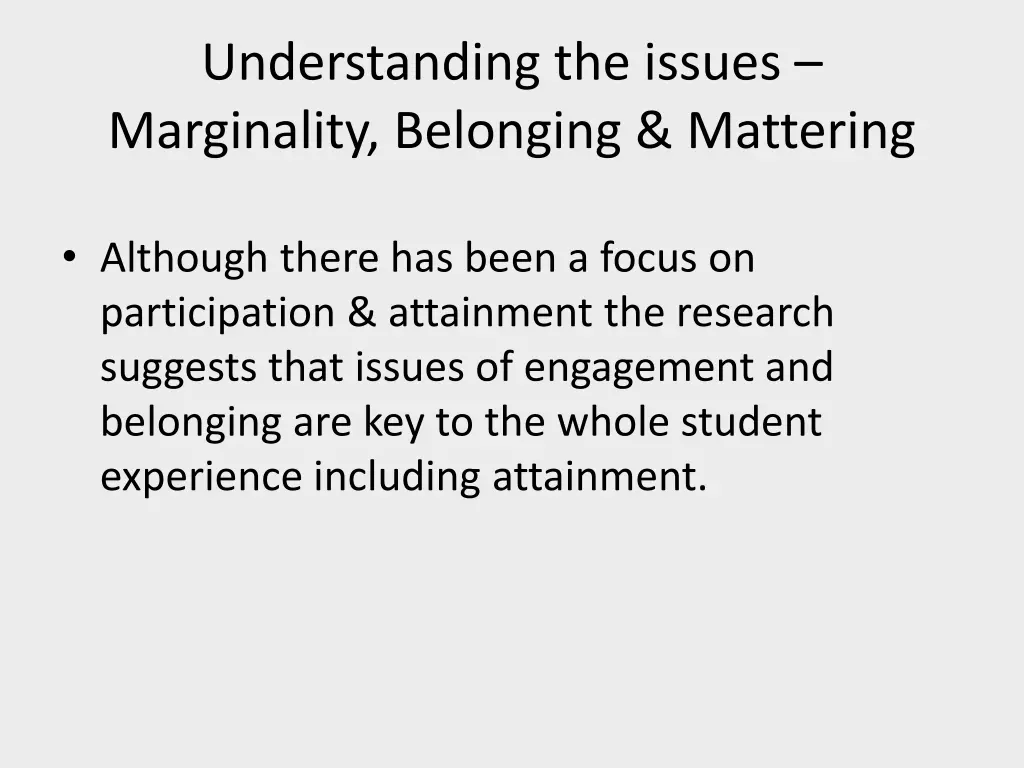 Understanding the issues – Marginality, Belonging & Mattering

• Although there has been a focus on participation & attainment the research suggests that issues of engagement and belonging are key to the whole student experience including attainment.